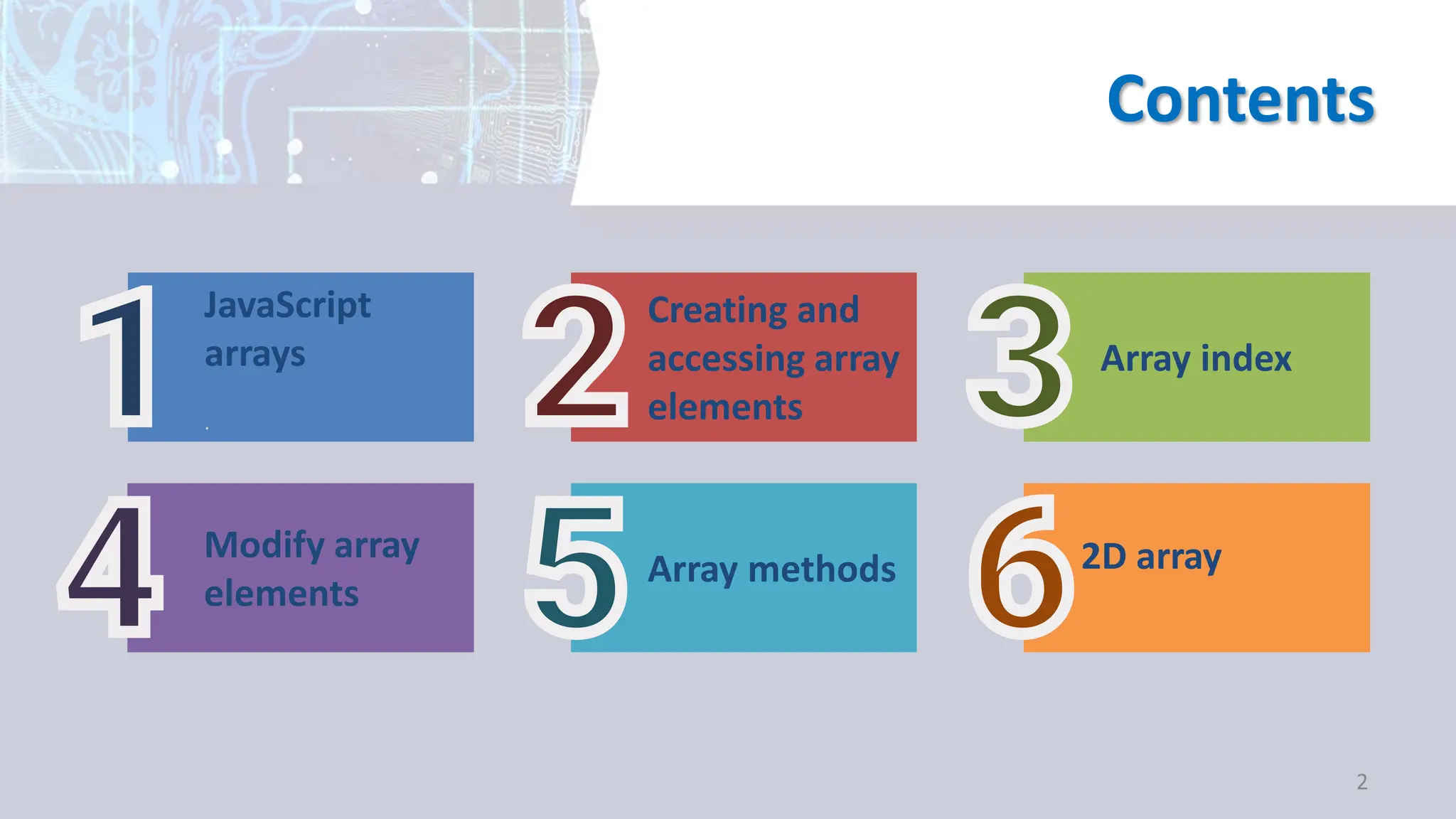 Contents

1 JavaScript arrays

2 Creating and accessing array elements

3 Array index

4 Modify array elements

5 Array methods

6 2D array

2